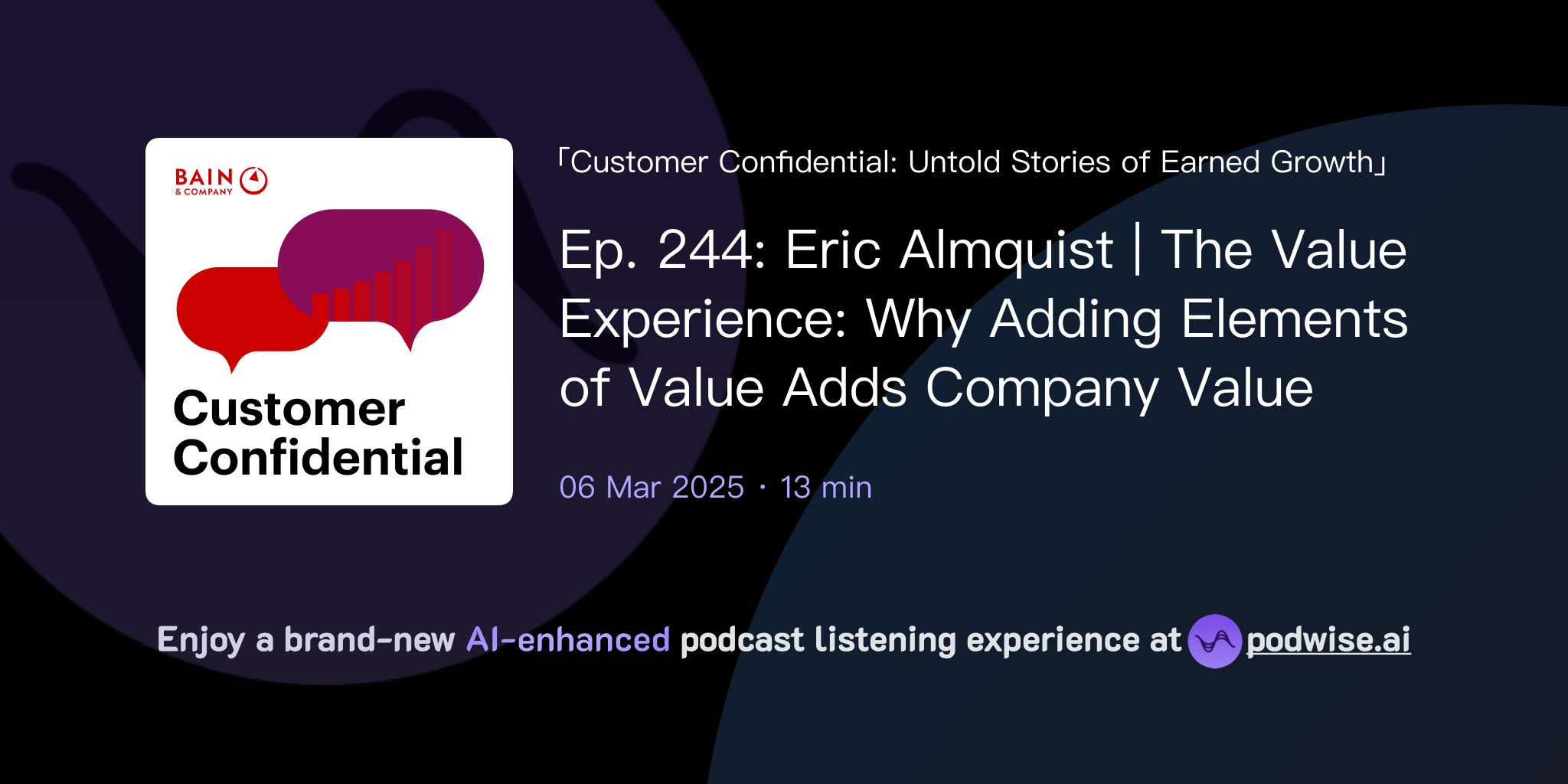 BAIN & COMPANY

Customer Confidential

「Customer Confidential: Untold Stories of Earned Growth」

Ep. 244: Eric Almquist | The Value Experience: Why Adding Elements of Value Adds Company Value

06 Mar 2025 · 13 min

Enjoy a brand-new AI-enhanced podcast listening experience at podwise.ai